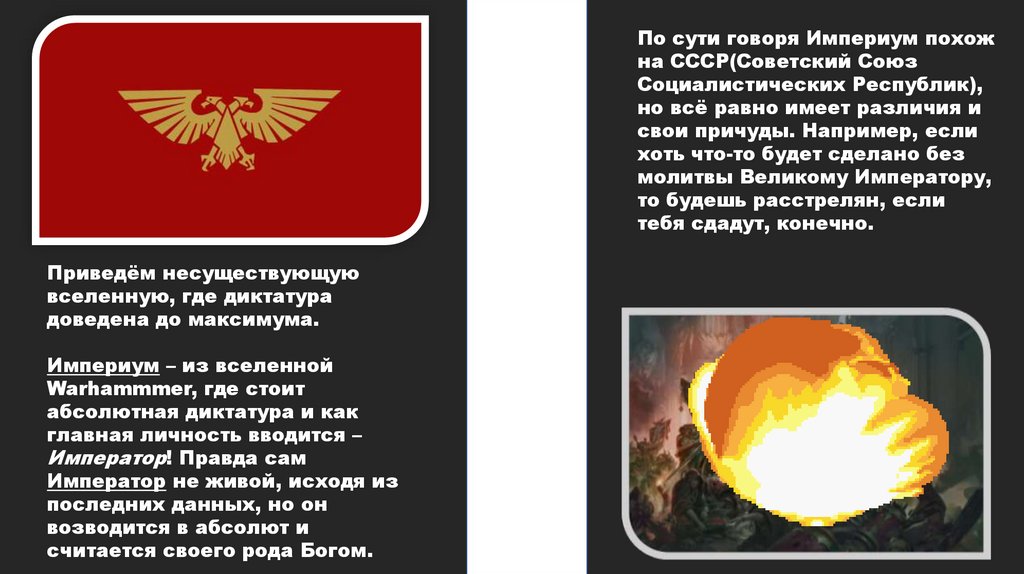 Приведём несуществующую вселенную, где диктатура доведена до максимума.

Империум – из вселенной Warhammmer, где стоит абсолютная диктатура и как главная личность вводится – Император! Правда сам Император не живой, исходя из последних данных, но он возводится в абсолют и считается своего рода Богом.

По сути говоря Империум похож на СССР(Советский Союз Социалистических Республик), но всё равно имеет различия и свои причуды. Например, если хоть что-то будет сделано без молитвы Великому Императору, то будешь расстрелян, если тебя сдадут, конечно.